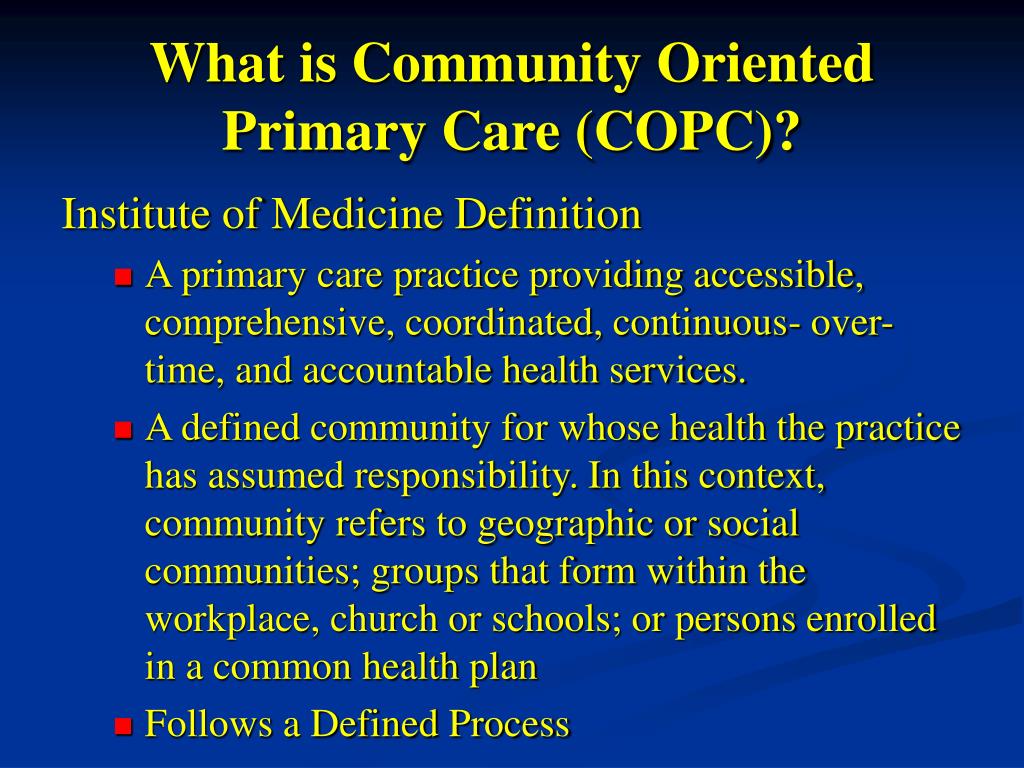 What is Community Oriented Primary Care (COPC)?

Institute of Medicine Definition

- A primary care practice providing accessible, comprehensive, coordinated, continuous- over-time, and accountable health services.
- A defined community for whose health the practice has assumed responsibility. In this context, community refers to geographic or social communities; groups that form within the workplace, church or schools; or persons enrolled in a common health plan
- Follows a Defined Process